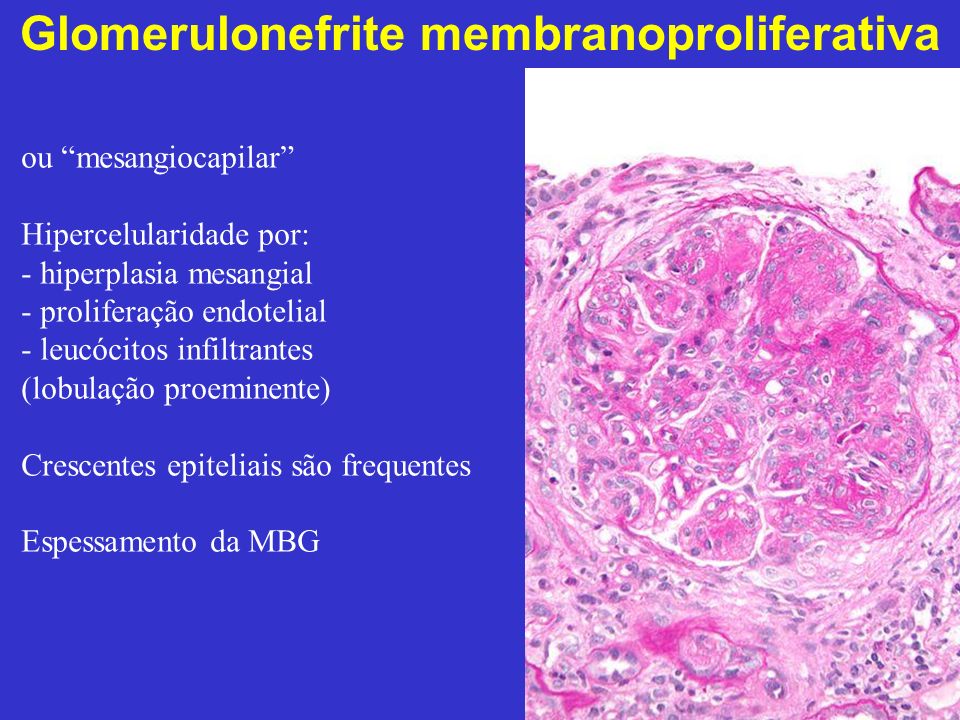 Glomerulonefrite membranoproliferativa

ou “mesangiocapilar”

Hipercelularidade por:
- hiperplasia mesangial
- proliferação endotelial
- leucócitos infiltrantes
(lobulação proeminente)

Crescentes epiteliais são frequentes

Espessamento da MBG